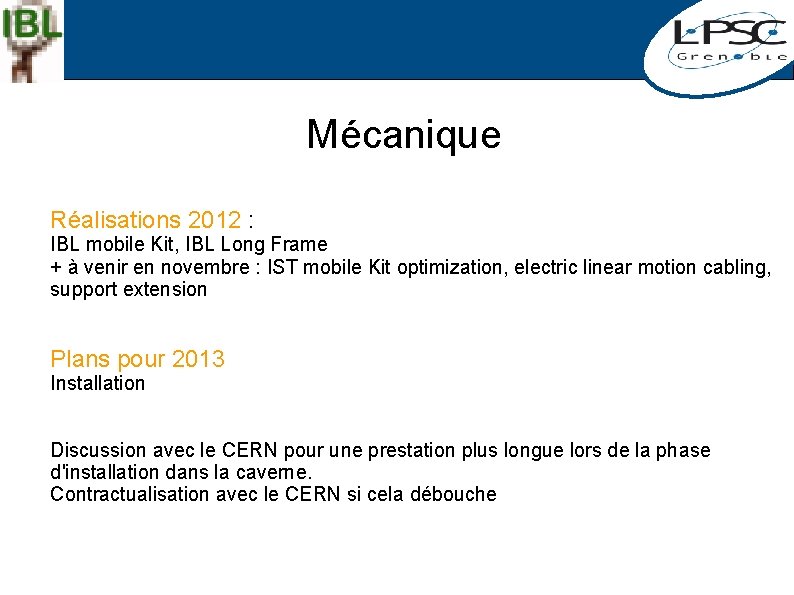 IBL

LPSC
Grenoble

Mécanique

Réalisations 2012 :
IBL mobile Kit, IBL Long Frame
+ à venir en novembre : IST mobile Kit optimization, electric linear motion cabling, support extension

Plans pour 2013
Installation

Discussion avec le CERN pour une prestation plus longue lors de la phase d'installation dans la caverne.
Contractualisation avec le CERN si cela débouche